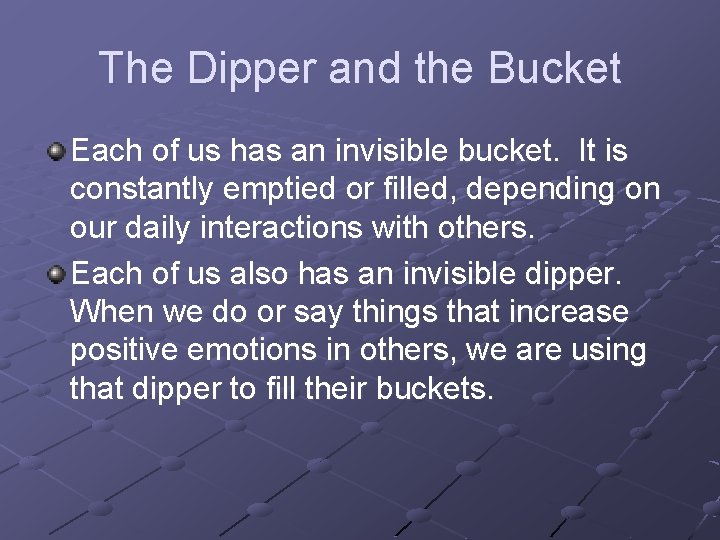 The Dipper and the Bucket

Each of us has an invisible bucket. It is constantly emptied or filled, depending on our daily interactions with others.

Each of us also has an invisible dipper. When we do or say things that increase positive emotions in others, we are using that dipper to fill their buckets.